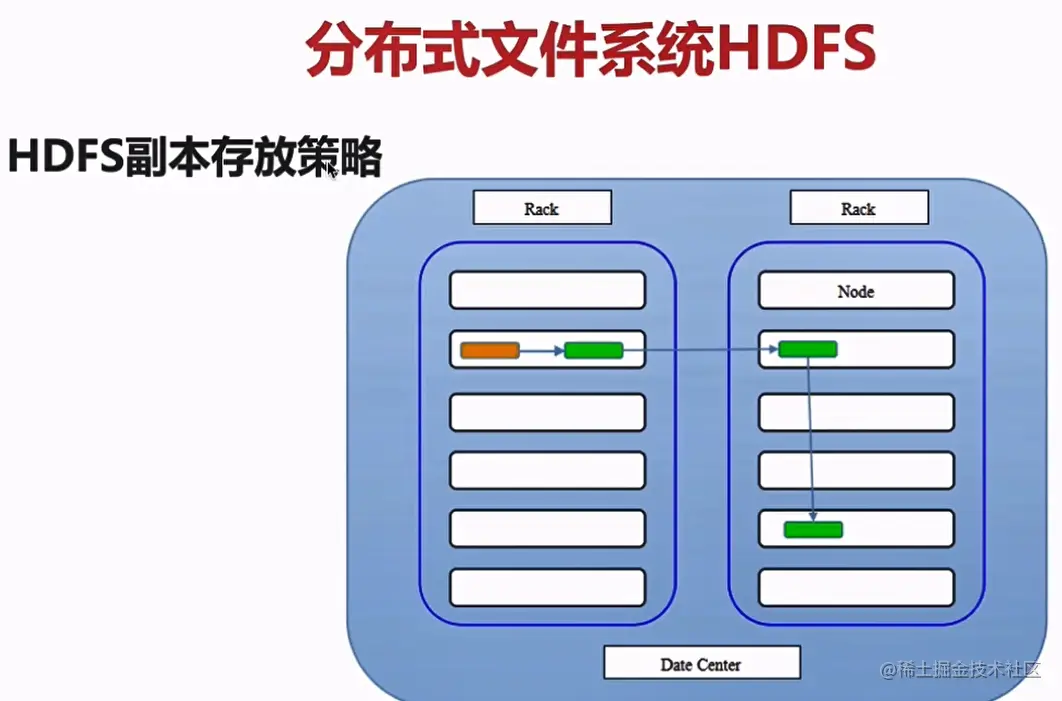 分布式文件系统HDFS

HDFS副本存放策略

Rack

Rack

Node

Date Center

@稀土掘金技术社区